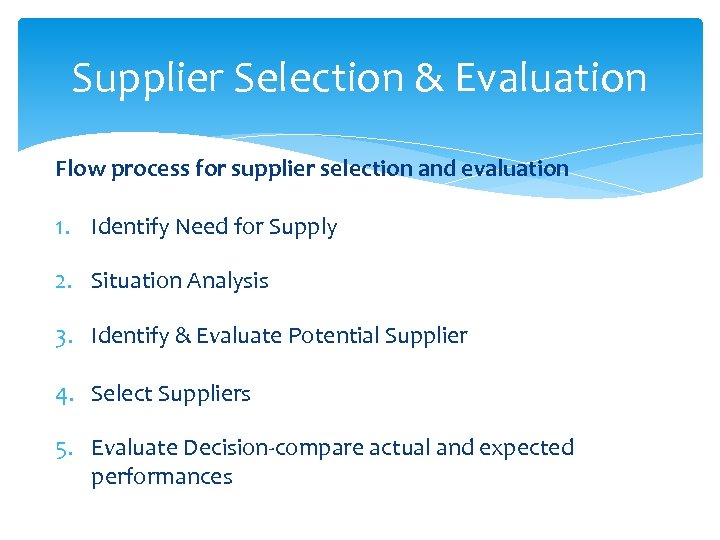 Supplier Selection & Evaluation

Flow process for supplier selection and evaluation

1. Identify Need for Supply
2. Situation Analysis
3. Identify & Evaluate Potential Supplier
4. Select Suppliers
5. Evaluate Decision-compare actual and expected performances